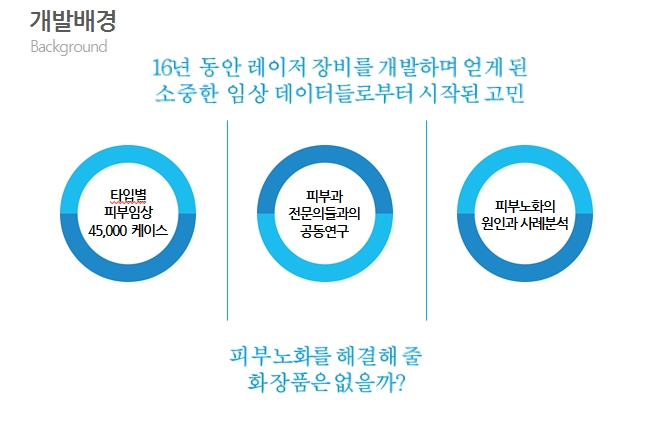 개발배경
Background

16년 동안 레이저 장비를 개발하며 얻게 된 소중한 임상 데이터들로부터 시작된 고민

타입별
피부임상
45,000 케이스

피부과
전문의들과의
공동연구

피부노화의
원인과 사례분석

피부노화를 해결해 줄 화장품은 없을까?